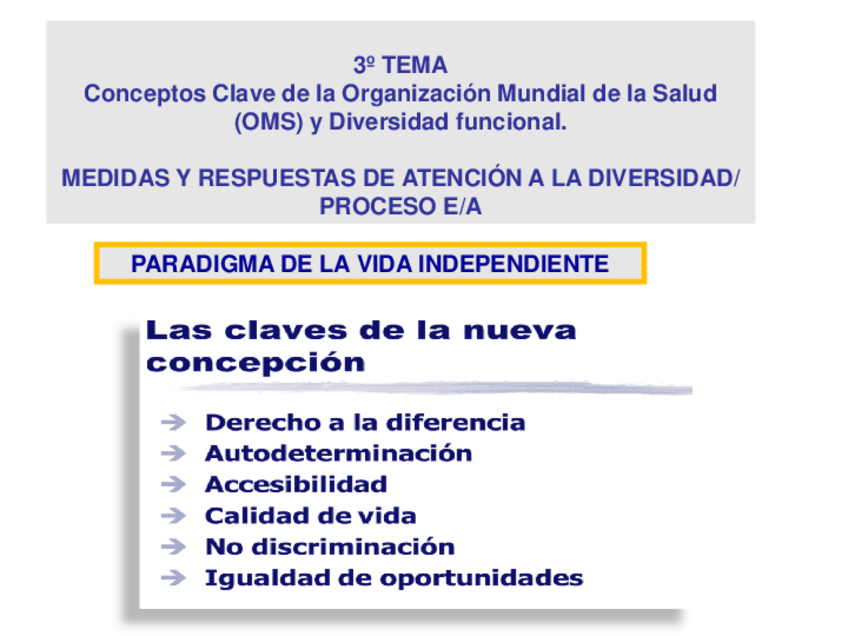 3º TEMA
Conceptos Clave de la Organización Mundial de la Salud (OMS) y Diversidad funcional.

MEDIDAS Y RESPUESTAS DE ATENCIÓN A LA DIVERSIDAD/ PROCESO E/A

PARADIGMA DE LA VIDA INDEPENDIENTE

Las claves de la nueva concepción

➔ Derecho a la diferencia
➔ Autodeterminación
➔ Accesibilidad
➔ Calidad de vida
➔ No discriminación
➔ Igualdad de oportunidades